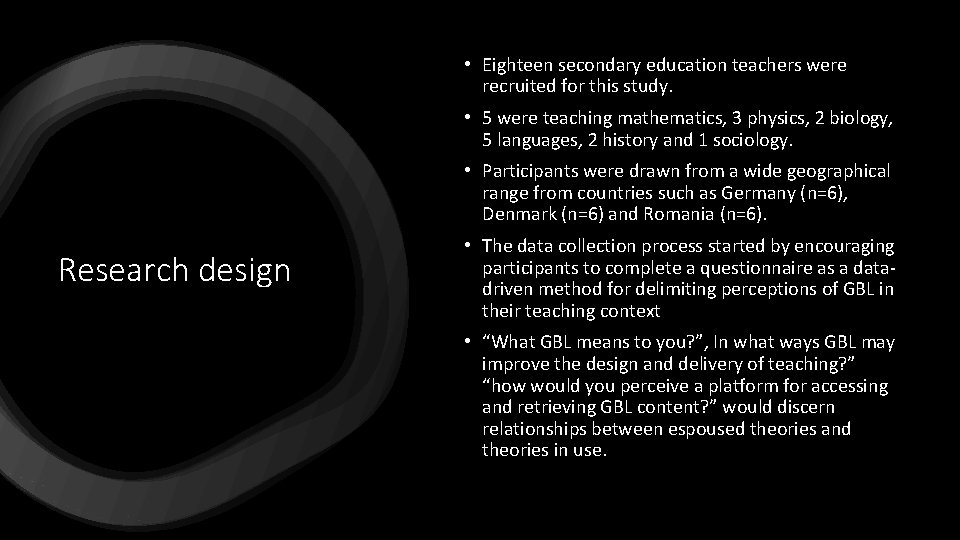 Research design

• Eighteen secondary education teachers were recruited for this study.

• 5 were teaching mathematics, 3 physics, 2 biology, 5 languages, 2 history and 1 sociology.

• Participants were drawn from a wide geographical range from countries such as Germany (n=6), Denmark (n=6) and Romania (n=6).

• The data collection process started by encouraging participants to complete a questionnaire as a data-driven method for delimiting perceptions of GBL in their teaching context

• "What GBL means to you?", In what ways GBL may improve the design and delivery of teaching?" "how would you perceive a platform for accessing and retrieving GBL content?" would discern relationships between espoused theories and theories in use.